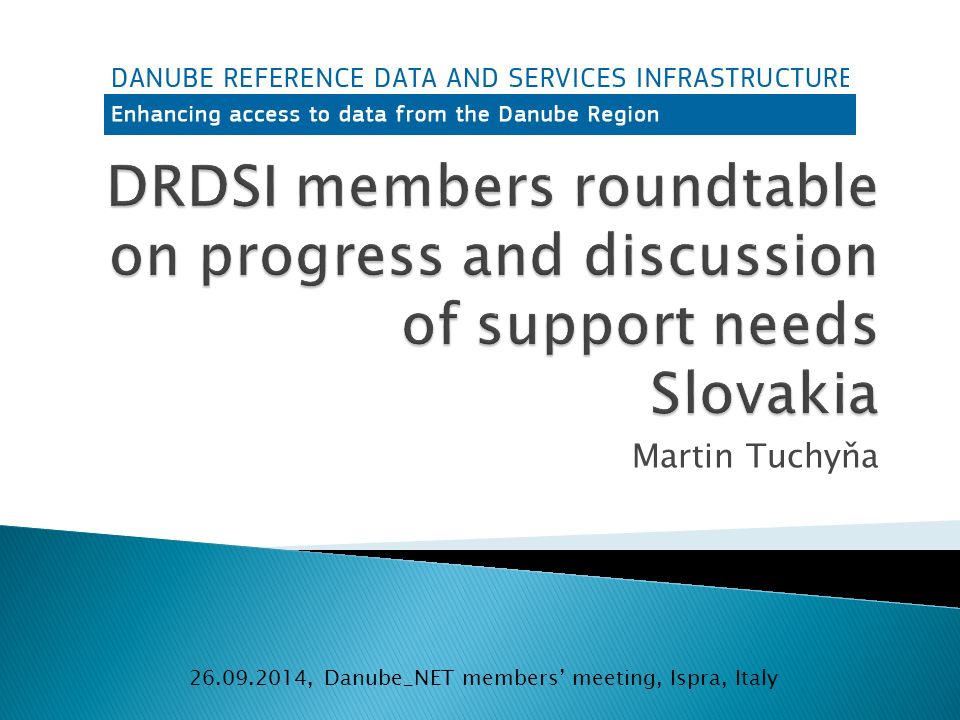 DANUBE REFERENCE DATA AND SERVICES INFRASTRUCTURE

Enhancing access to data from the Danube Region

DRDSI members roundtable on progress and discussion of support needs Slovakia

Martin Tuchyňa

26.09.2014, Danube_NET members' meeting, Ispra, Italy